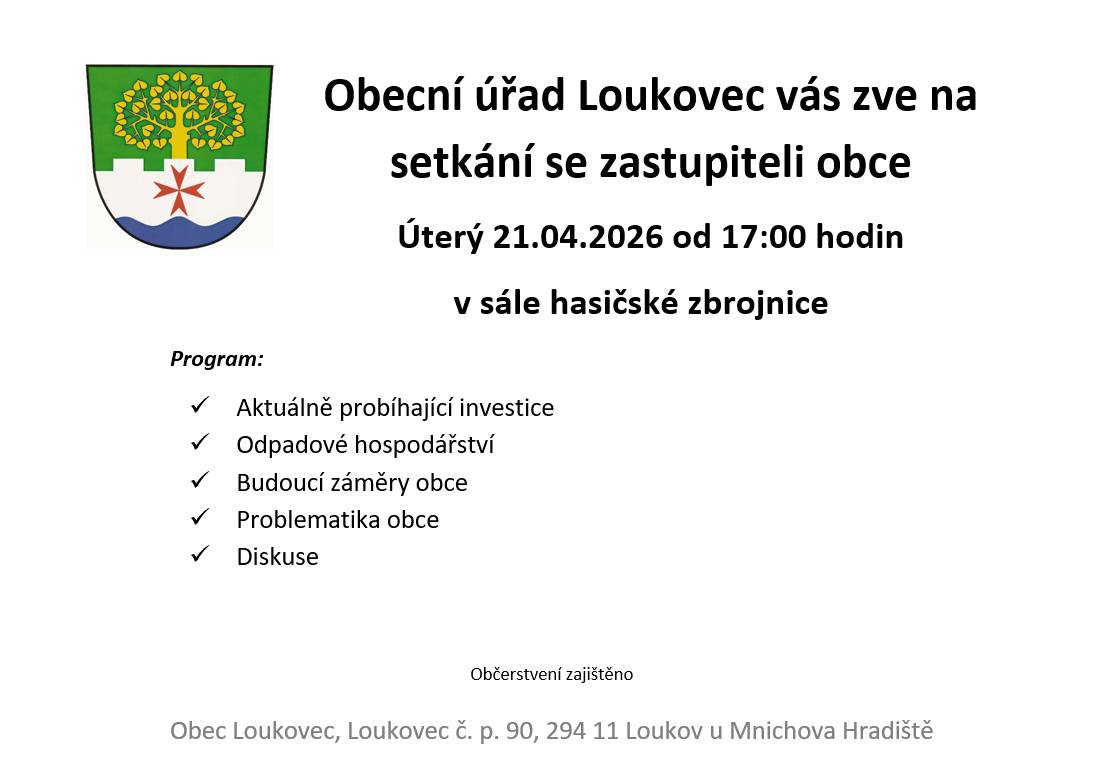 Obecní úřad Loukovec vás zve na setkání se zastupiteli obce

Úterý 21.04.2026 od 17:00 hodin

v sále hasičské zbrojnice

Program:

✓ Aktuálně probíhající investice
✓ Odpadové hospodářství
✓ Budoucí záměry obce
✓ Problematika obce
✓ Diskuse

Občerstvení zajištěno

Obec Loukovec, Loukovec č. p. 90, 294 11 Loukov u Mnichova Hradiště